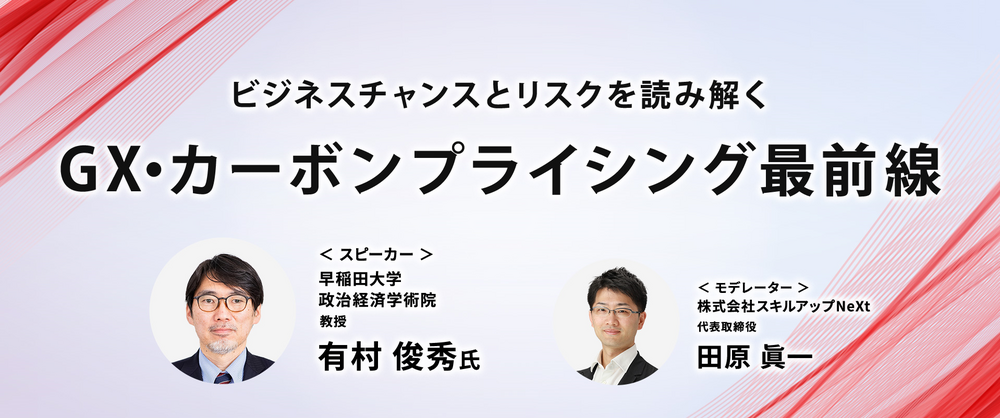 ビジネスチャンスとリスクを読み解く

GX・カーボンプライシング最前線

＜ スピーカー ＞
早稲田大学
政治経済学術院
教授
有村 俊秀氏

＜ モデレーター ＞
株式会社スキルアップNeXt
代表取締役
田原 眞一